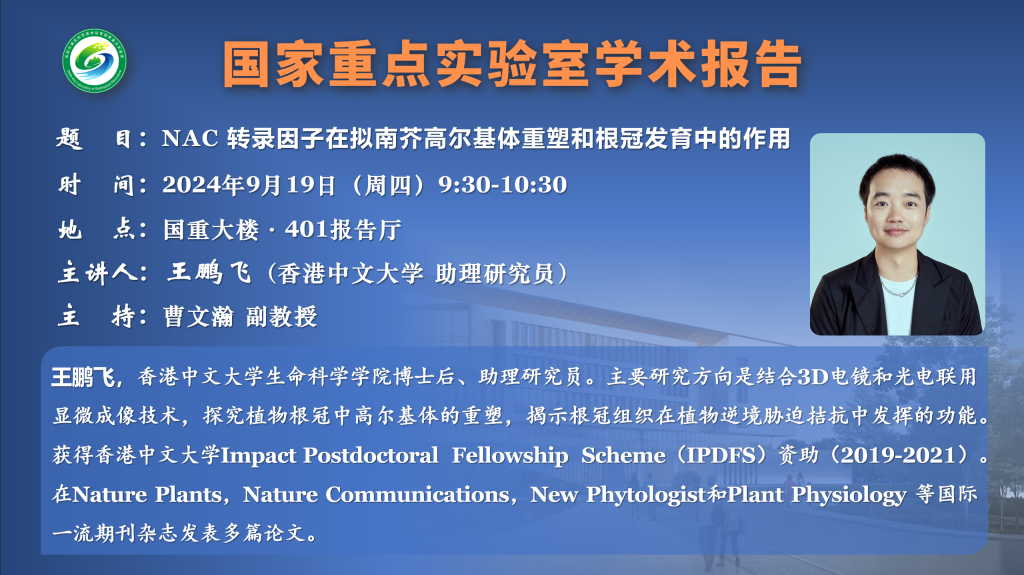 国家重点实验室学术报告

题　目：NAC 转录因子在拟南芥高尔基体重塑和根冠发育中的作用

时　间：2024年9月19日（周四）9:30-10:30

地　点：国重大楼 · 401报告厅

主讲人：王鹏飞（香港中文大学 助理研究员）

主　持：曹文瀚 副教授

王鹏飞，香港中文大学生命科学学院博士后、助理研究员。主要研究方向是结合3D电镜和光电联用显微成像技术，探究植物根冠中高尔基体的重塑，揭示根冠组织在植物逆境胁迫拮抗中发挥的功能。获得香港中文大学Impact Postdoctoral Fellowship Scheme（IPDFS）资助（2019-2021）。在Nature Plants，Nature Communications，New Phytologist和Plant Physiology 等国际一流期刊杂志发表多篇论文。